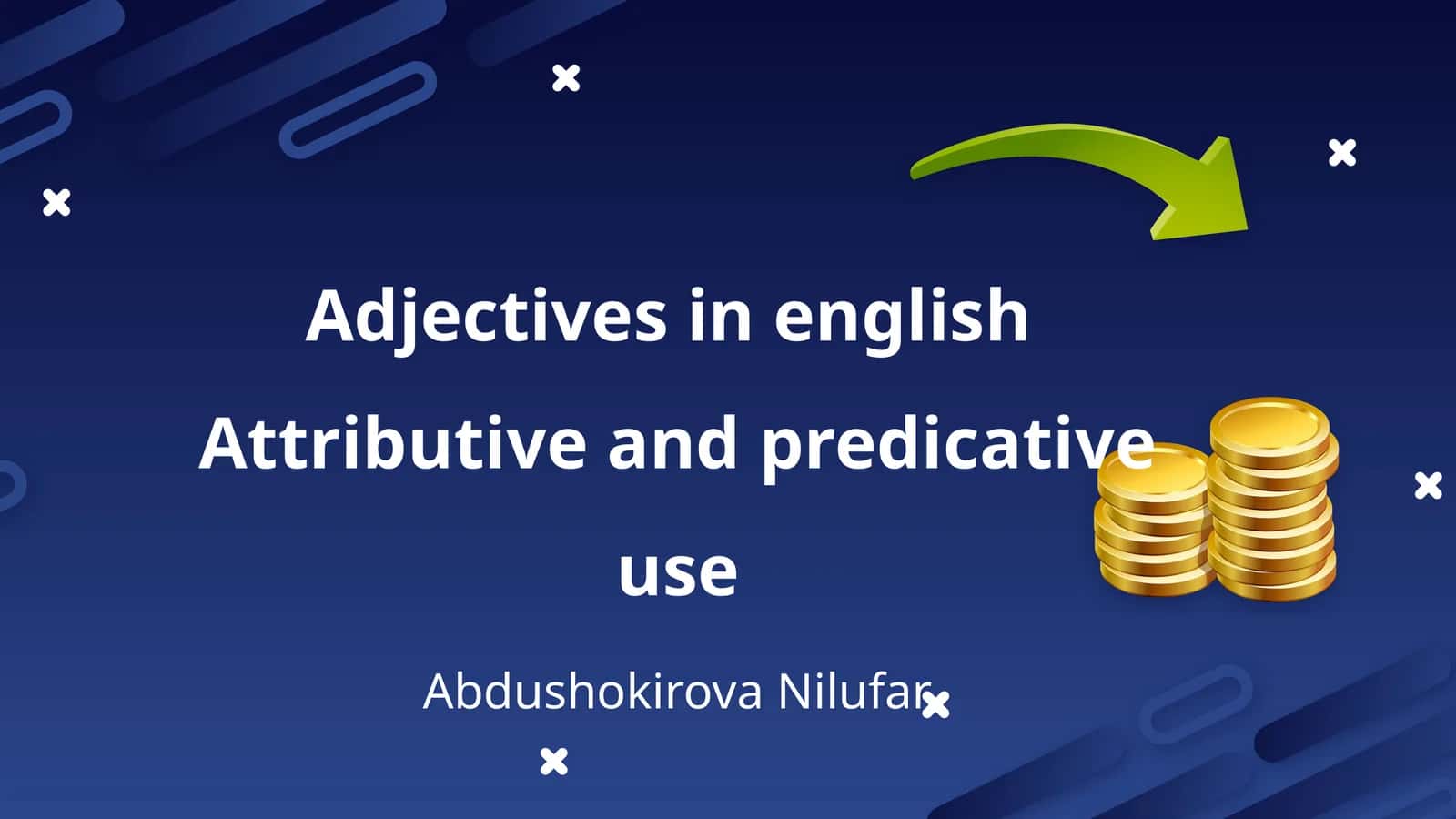 Adjectives in english
Attributive and predicative use

Abdushokirova Nilufar